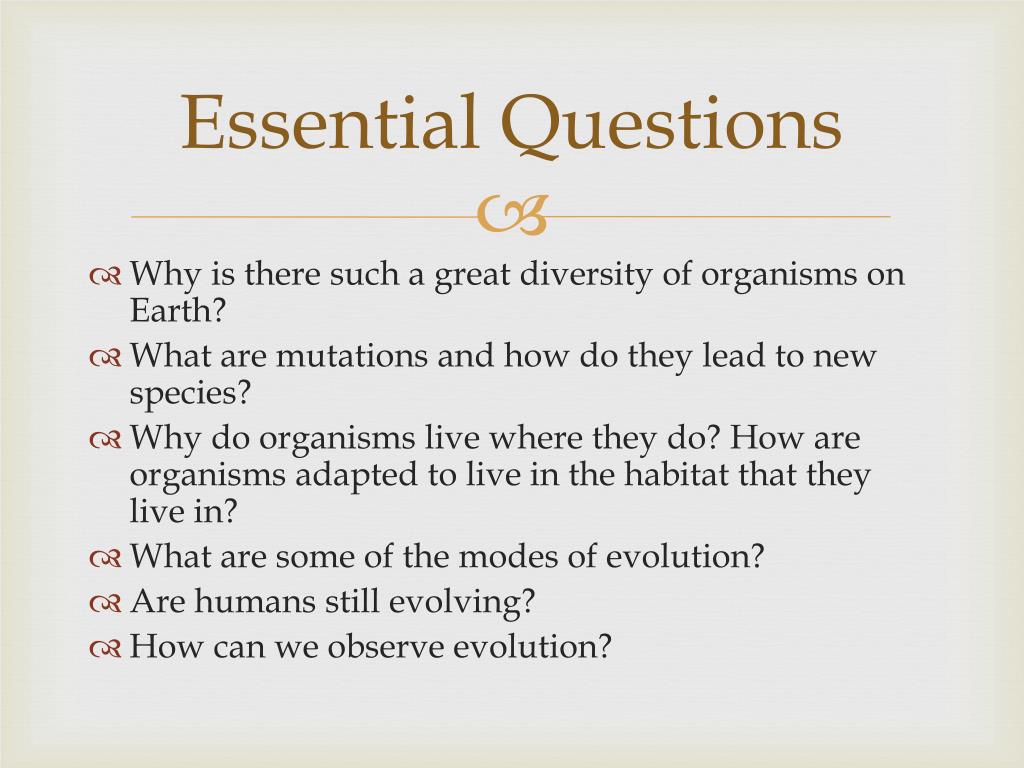 Essential Questions

Why is there such a great diversity of organisms on Earth?
What are mutations and how do they lead to new species?
Why do organisms live where they do? How are organisms adapted to live in the habitat that they live in?
What are some of the modes of evolution?
Are humans still evolving?
How can we observe evolution?